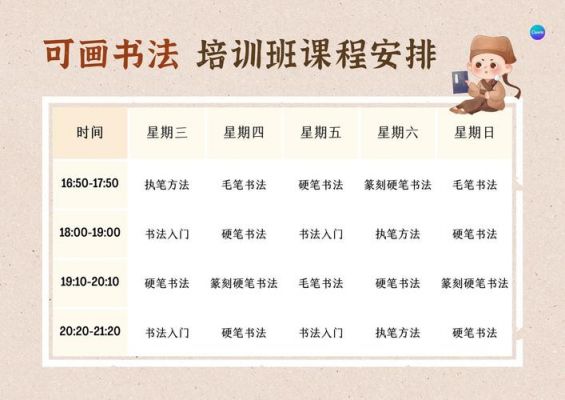 Canva

可画书法 培训班课程安排

| 时间 | 星期三 | 星期四 | 星期五 | 星期六 | 星期日 |
|---|---|---|---|---|---|
| 16:50-17:50 | 执笔方法 | 毛笔书法 | 硬笔书法 | 篆刻硬笔书法 | 毛笔书法 |
| 18:00-19:00 | 书法入门 | 硬笔书法 | 书法入门 | 执笔方法 | 硬笔书法 |
| 19:10-20:10 | 硬笔书法 | 篆刻硬笔书法 | 毛笔书法 | 硬笔书法 | 篆刻硬笔书法 |
| 20:20-21:20 | 书法入门 | 硬笔书法 | 书法入门 | 执笔方法 | 硬笔书法 |